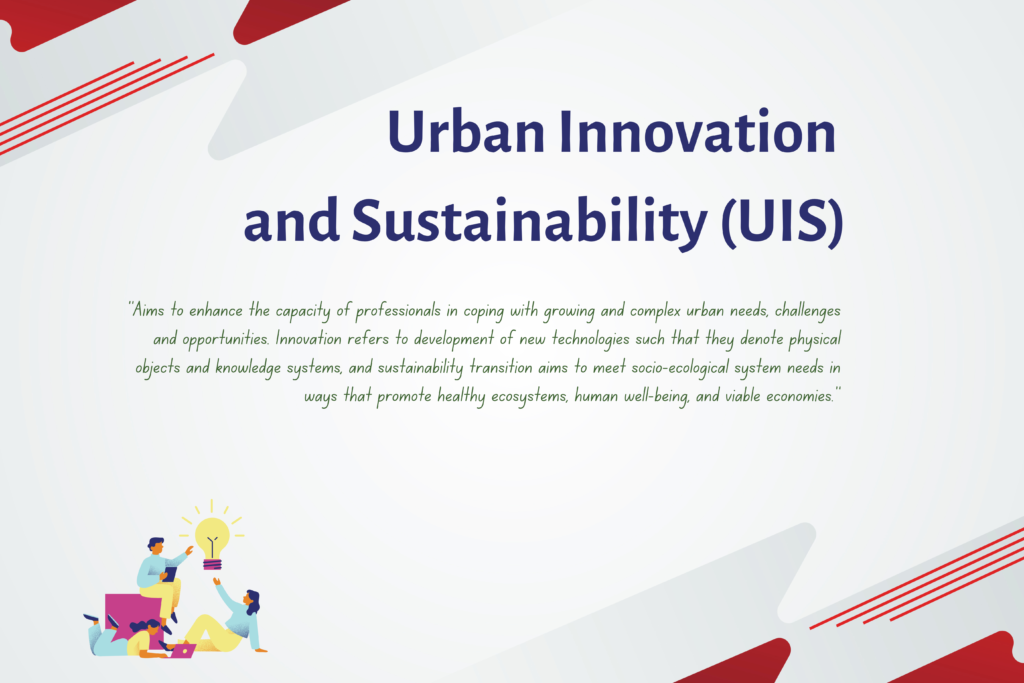 Urban Innovation and Sustainability (UIS)

"Aims to enhance the capacity of professionals in coping with growing and complex urban needs, challenges and opportunities. Innovation refers to development of new technologies such that they denote physical objects and knowledge systems, and sustainability transition aims to meet socio-ecological system needs in ways that promote healthy ecosystems, human well-being, and viable economies."